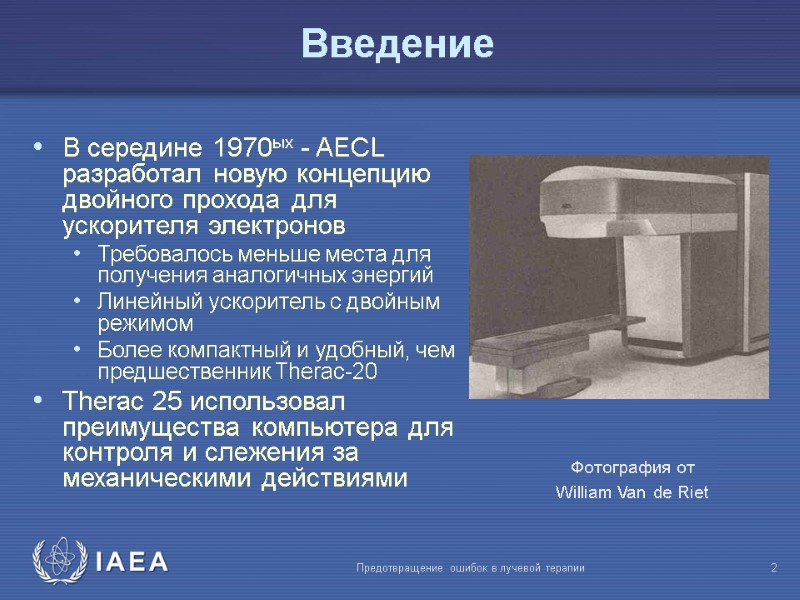 Введение

• В середине 1970ых - AECL разработал новую концепцию двойного прохода для ускорителя электронов
  • Требовалось меньше места для получения аналогичных энергий
  • Линейный ускоритель с двойным режимом
  • Более компактный и удобный, чем предшественник Therac-20
• Therac 25 использовал преимущества компьютера для контроля и слежения за механическими действиями

Фотография от William Van de Riet

IAEA

Предотвращение ошибок в лучевой терапии

2